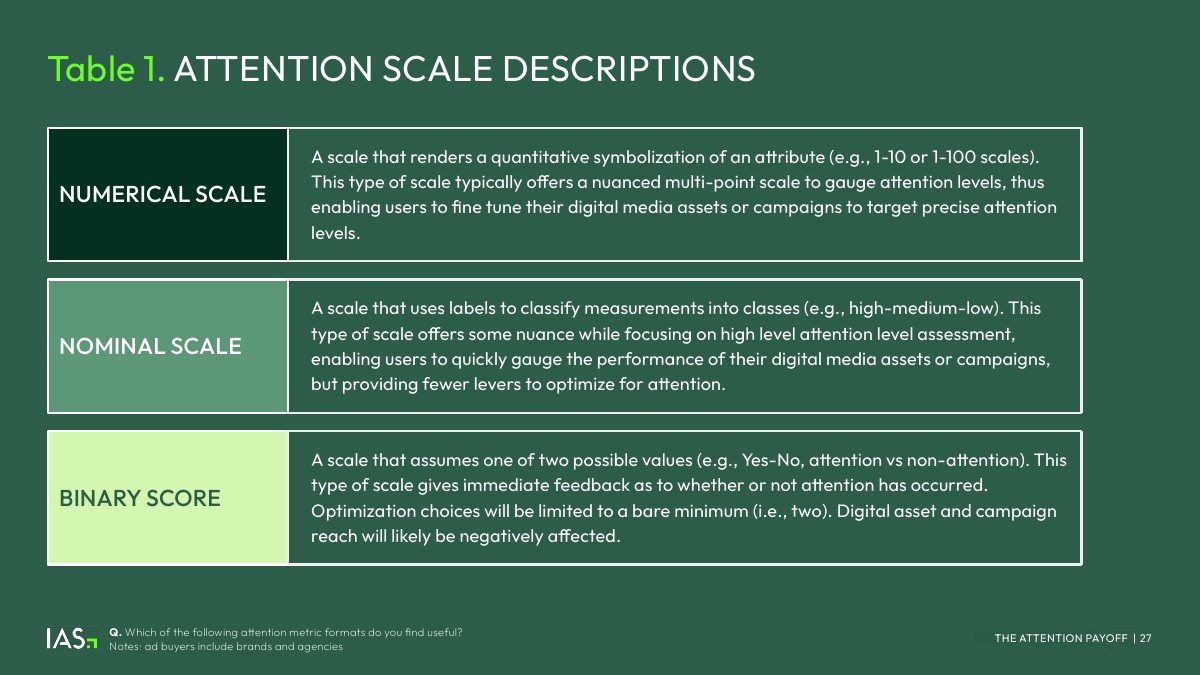 Table 1. ATTENTION SCALE DESCRIPTIONS

| | |
|---|---|
| NUMERICAL SCALE | A scale that renders a quantitative symbolization of an attribute (e.g., 1-10 or 1-100 scales). This type of scale typically offers a nuanced multi-point scale to gauge attention levels, thus enabling users to fine tune their digital media assets or campaigns to target precise attention levels. |
| NOMINAL SCALE | A scale that uses labels to classify measurements into classes (e.g., high-medium-low). This type of scale offers some nuance while focusing on high level attention level assessment, enabling users to quickly gauge the performance of their digital media assets or campaigns, but providing fewer levers to optimize for attention. |
| BINARY SCORE | A scale that assumes one of two possible values (e.g., Yes-No, attention vs non-attention). This type of scale gives immediate feedback as to whether or not attention has occurred. Optimization choices will be limited to a bare minimum (i.e., two). Digital asset and campaign reach will likely be negatively affected. |

IAS

Q. Which of the following attention metric formats do you find useful?
Notes: ad buyers include brands and agencies

THE ATTENTION PAYOFF | 27